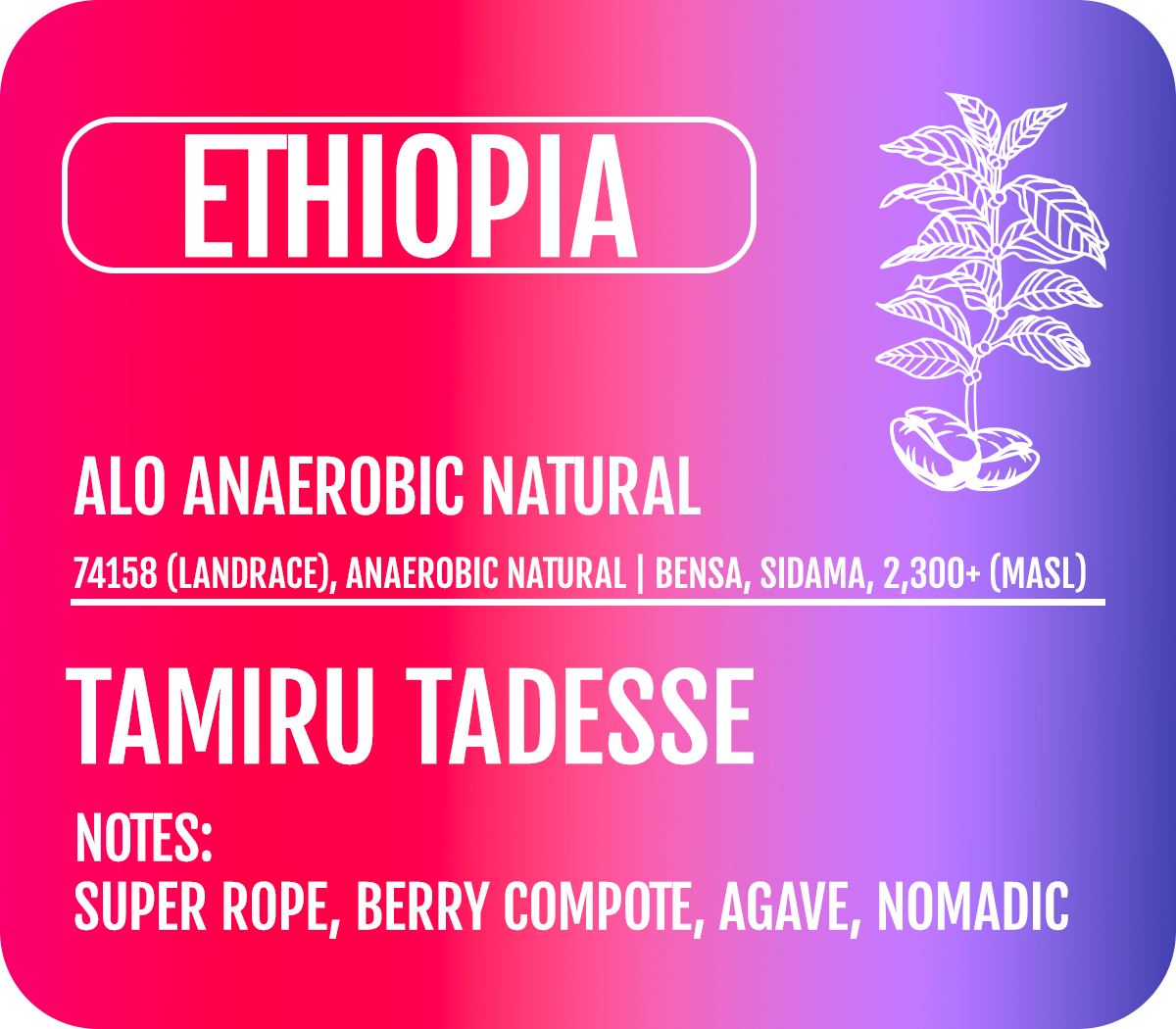 ETHIOPIA

ALO ANAEROBIC NATURAL

74158 (LANDRACE), ANAEROBIC NATURAL | BENSA, SIDAMA, 2,300+ (MASL)

TAMIRU TADESSE

NOTES:
SUPER ROPE, BERRY COMPOTE, AGAVE, NOMADIC